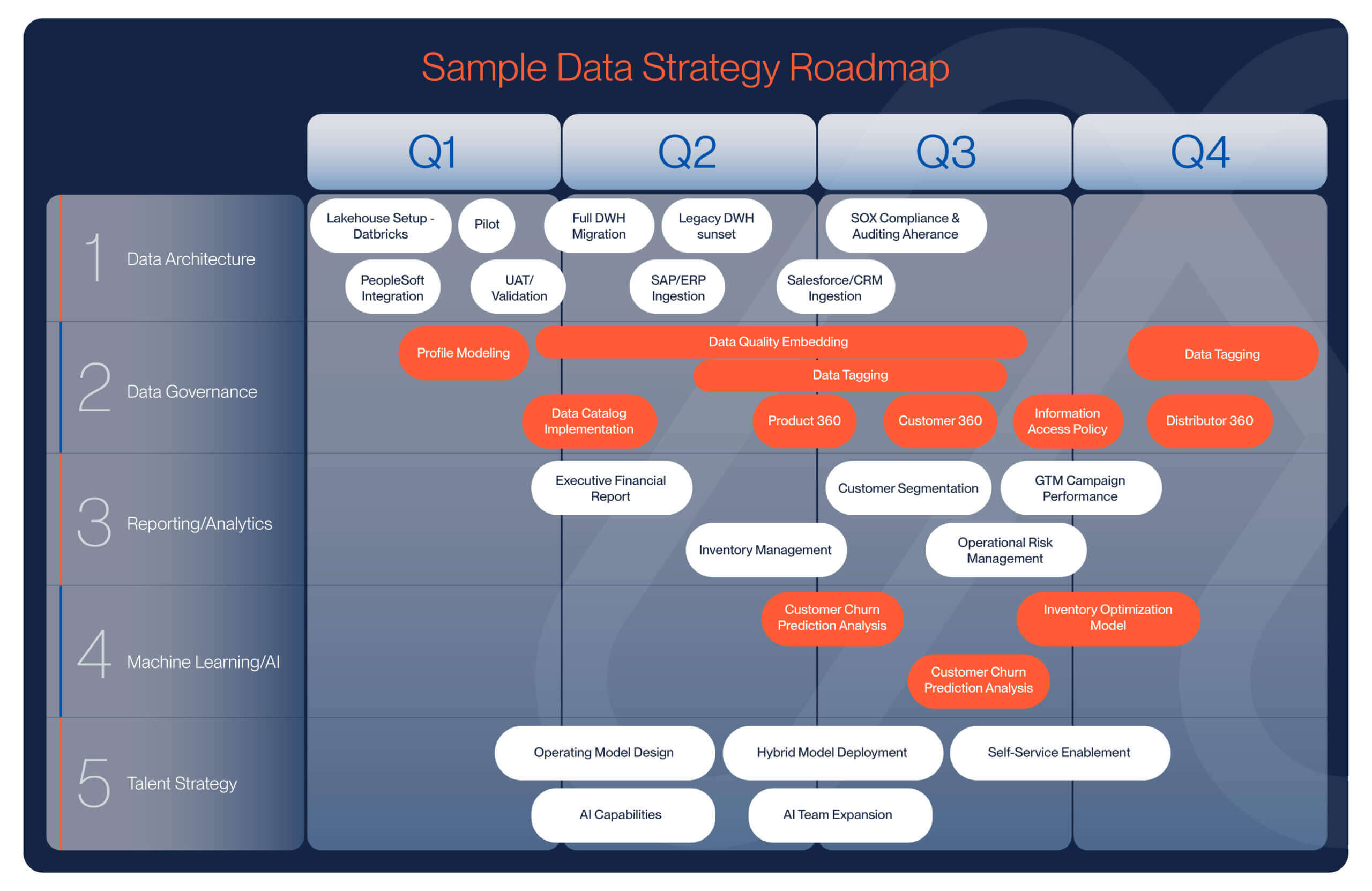 Sample Data Strategy Roadmap

Q1
Q2
Q3
Q4

1 Data Architecture

Lakehouse Setup - Datbricks
Pilot
Full DWH Migration
Legacy DWH sunset
SOX Compliance & Auditing Aherance
PeopleSoft Integration
UAT/ Validation
SAP/ERP Ingestion
Salesforce/CRM Ingestion

2 Data Governance

Profile Modeling
Data Quality Embedding
Data Tagging
Data Tagging
Data Catalog Implementation
Product 360
Customer 360
Information Access Policy
Distributor 360

3 Reporting/Analytics

Executive Financial Report
Customer Segmentation
GTM Campaign Performance
Inventory Management
Operational Risk Management

4 Machine Learning/AI

Customer Churn Prediction Analysis
Inventory Optimization Model
Customer Churn Prediction Analysis

5 Talent Strategy

Operating Model Design
Hybrid Model Deployment
Self-Service Enablement
AI Capabilities
AI Team Expansion